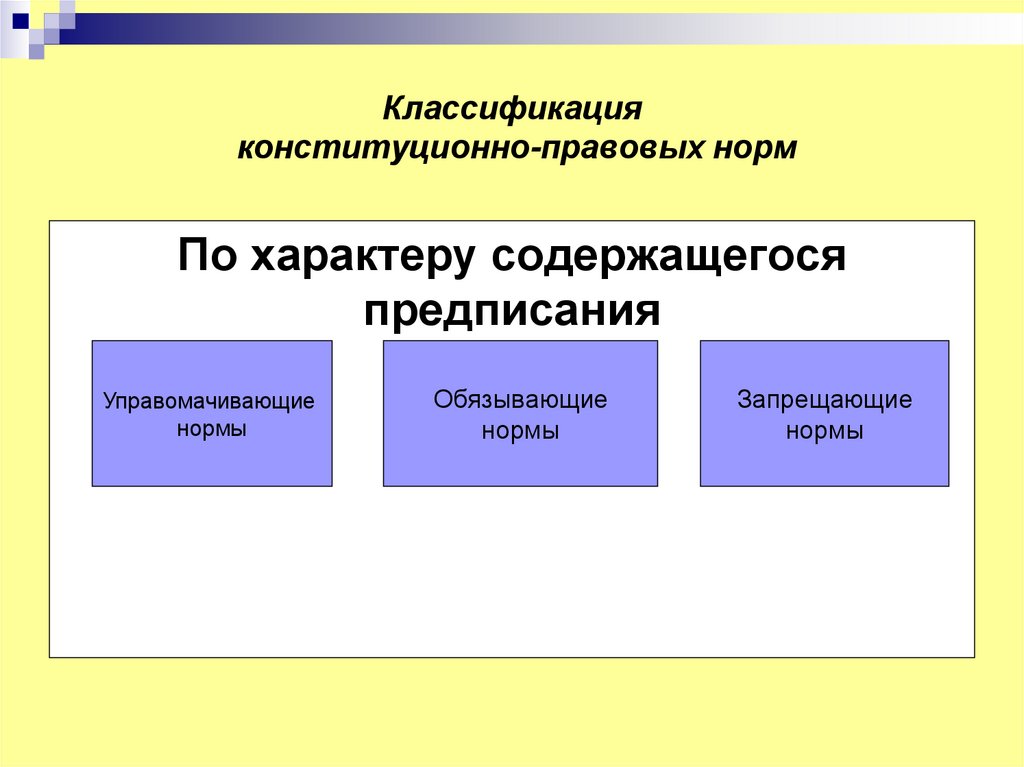 Классификация
конституционно-правовых норм

По характеру содержащегося предписания

Управомачивающие нормы

Обязывающие нормы

Запрещающие нормы